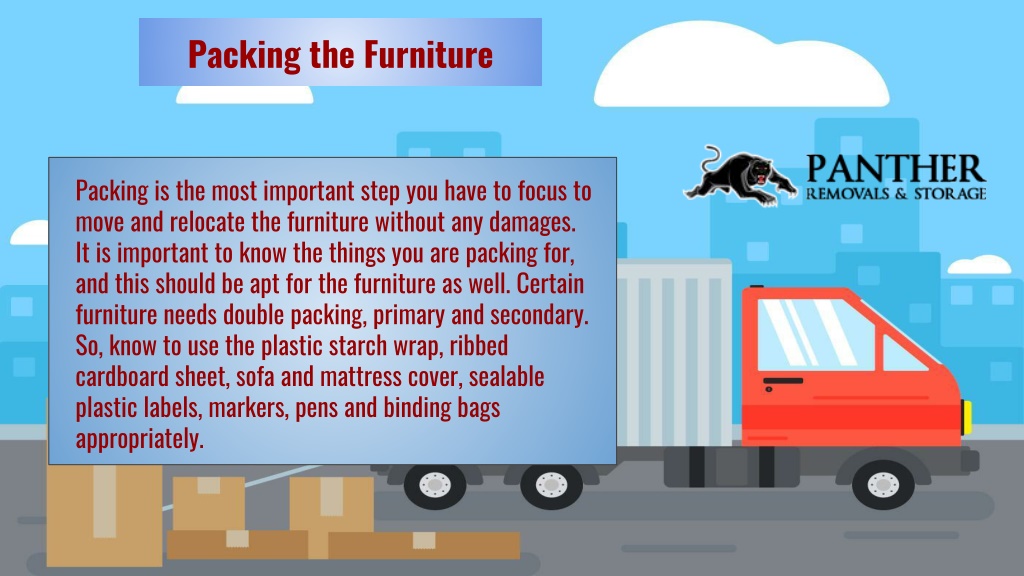 Packing the Furniture

PANTHER
REMOVALS & STORAGE

Packing is the most important step you have to focus to move and relocate the furniture without any damages. It is important to know the things you are packing for, and this should be apt for the furniture as well. Certain furniture needs double packing, primary and secondary. So, know to use the plastic starch wrap, ribbed cardboard sheet, sofa and mattress cover, sealable plastic labels, markers, pens and binding bags appropriately.